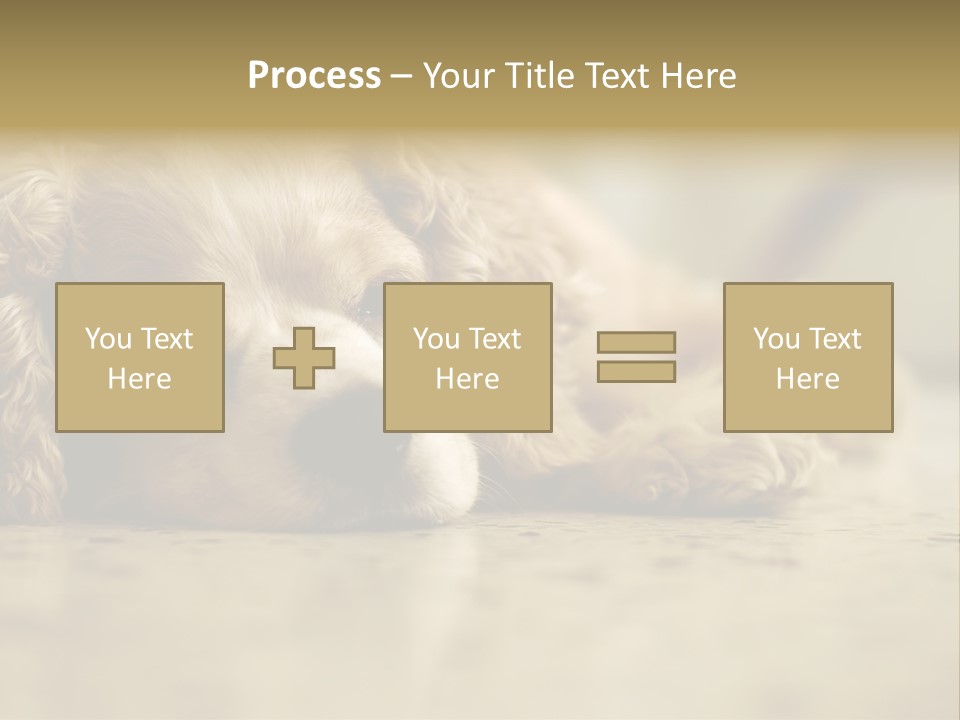 Process – Your Title Text Here

You Text Here

You Text Here

You Text Here